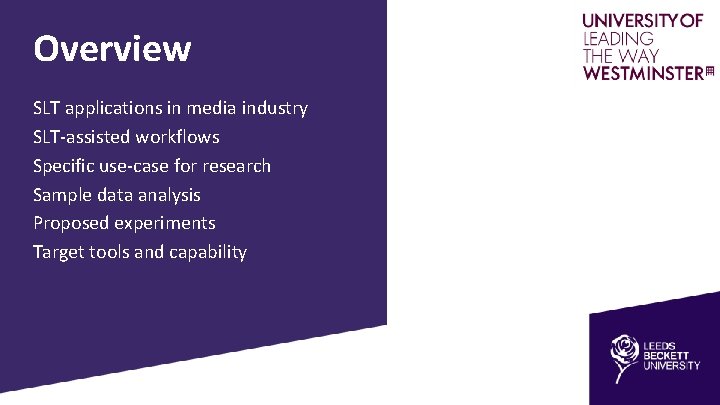 Overview

SLT applications in media industry
SLT-assisted workflows
Specific use-case for research
Sample data analysis
Proposed experiments
Target tools and capability

UNIVERSITY OF
LEADING
THE WAY
WESTMINSTER

LEEDS
BECKETT
UNIVERSITY